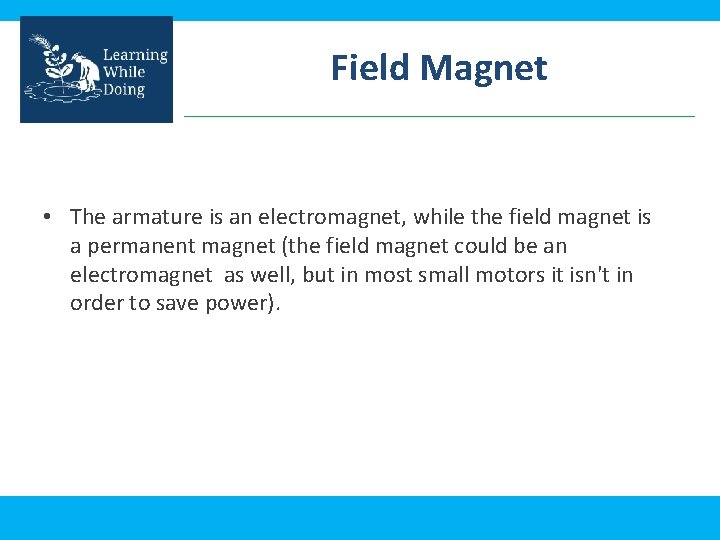 Learning
While
Doing

Field Magnet

• The armature is an electromagnet, while the field magnet is a permanent magnet (the field magnet could be an electromagnet as well, but in most small motors it isn't in order to save power).